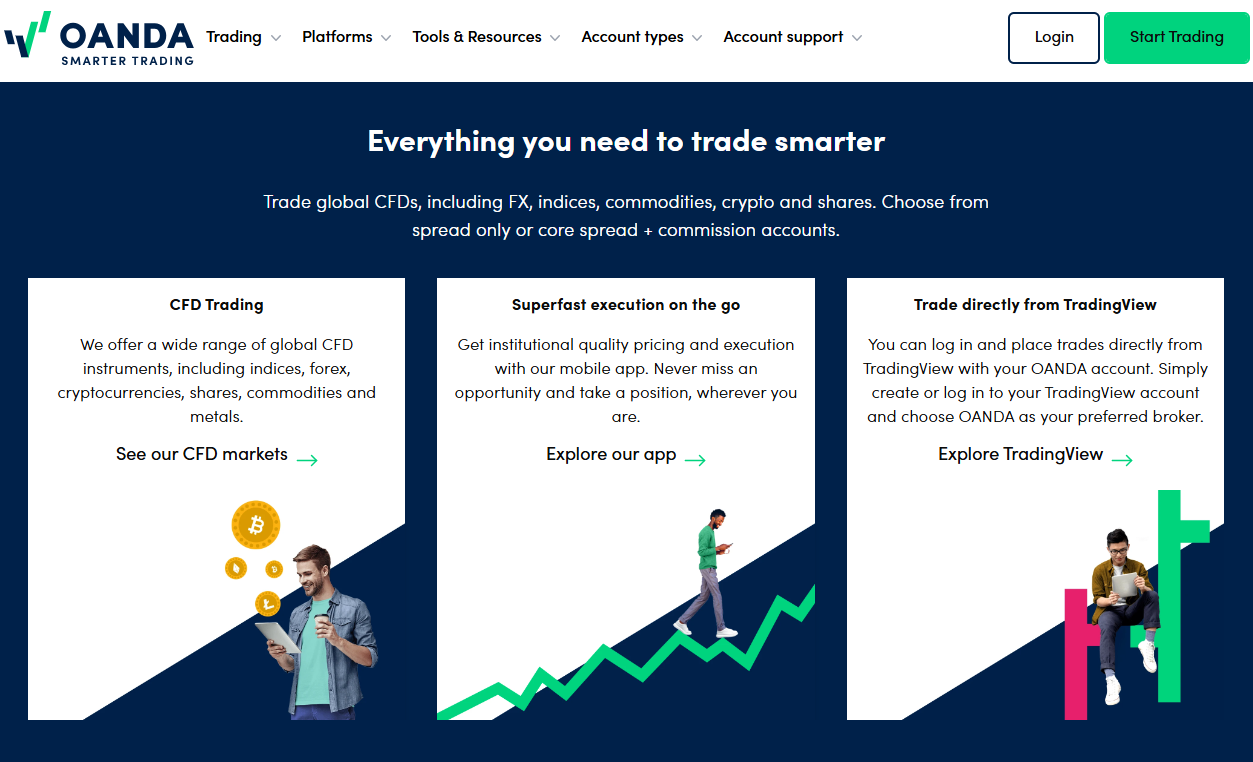 OANDA
SMARTER TRADING

Trading Platforms Tools & Resources Account types Account support

Login Start Trading

Everything you need to trade smarter

Trade global CFDs, including FX, indices, commodities, crypto and shares. Choose from spread only or core spread + commission accounts.

CFD Trading

We offer a wide range of global CFD instruments, including indices, forex, cryptocurrencies, shares, commodities and metals.

See our CFD markets

Superfast execution on the go

Get institutional quality pricing and execution with our mobile app. Never miss an opportunity and take a position, wherever you are.

Explore our app

Trade directly from TradingView

You can log in and place trades directly from TradingView with your OANDA account. Simply create or log in to your TradingView account and choose OANDA as your preferred broker.

Explore TradingView